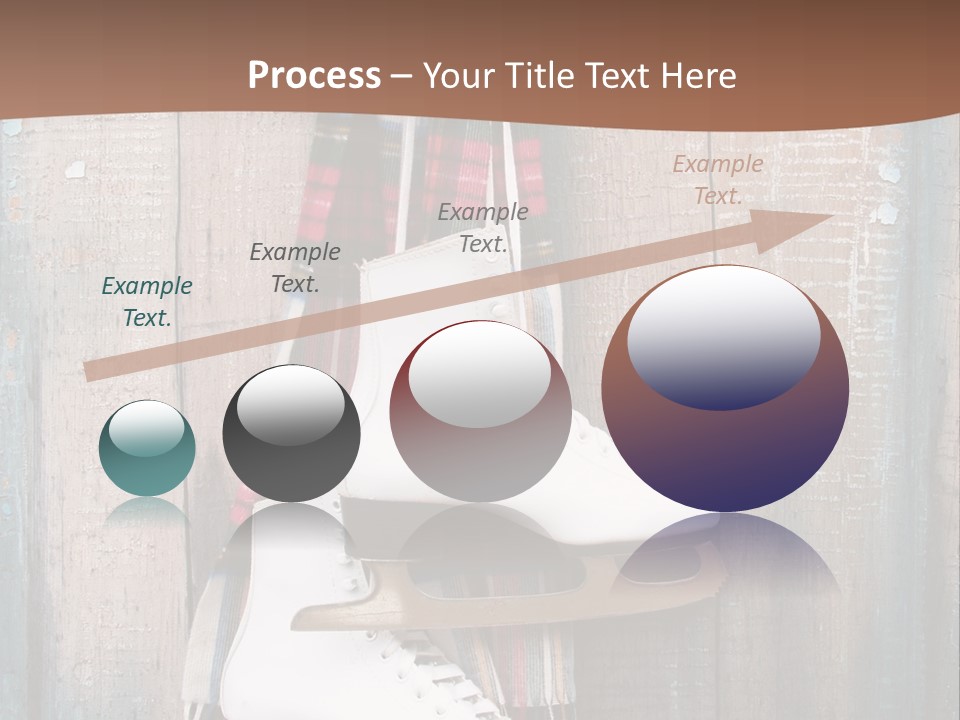 Process – Your Title Text Here

Example Text.

Example Text.

Example Text.

Example Text.